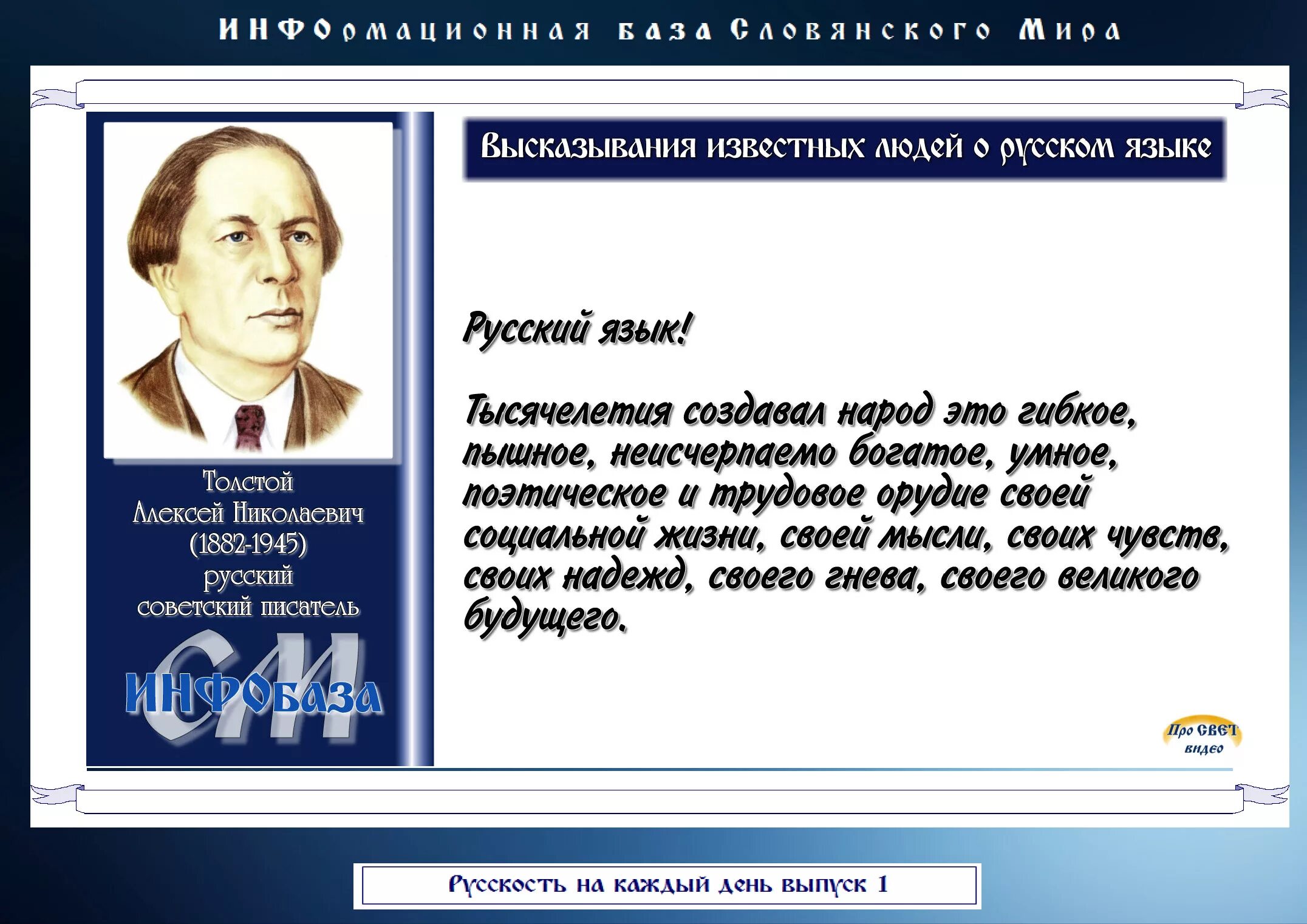 ИНФОрмационная база Словянского Мира

Толстой
Алексей Николаевич
(1882-1945)
русский
советский писатель

СМ
ИНФОбаза

Высказывания известных людей о русском языке

Русский язык!

Тысячелетия создавал народ это гибкое, пышное, неисчерпаемо богатое, умное, поэтическое и трудовое орудие своей социальной жизни, своей мысли, своих чувств, своих надежд, своего гнева, своего великого будущего.

Про СВЕТ видео

Русскость на каждый день выпуск 1